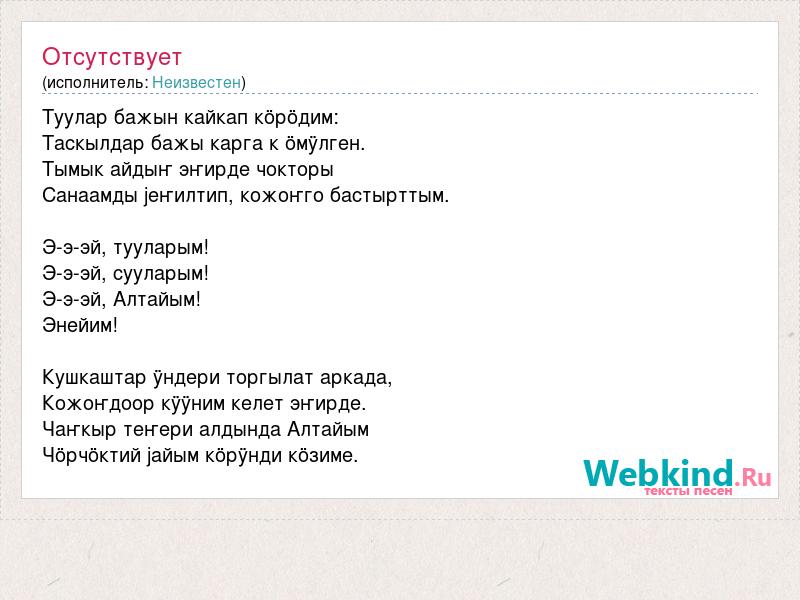 Отсутствует
(исполнитель: Неизвестен)

Туулар бажын кайкап кӧрӧдим:
Таскылдар бажы карга к ӧмӱлген.
Тымык айдыҥ эҥирде чокторы
Санаамды јеҥилтип, кожоҥго бастырттым.

Э-э-эй, тууларым!
Э-э-эй, сууларым!
Э-э-эй, Алтайым!
Энейим!

Кушкаштар ӱндери торгылат аркада,
Кожоҥдоор кӱӱним келет эҥирде.
Чаҥкыр теҥери алдында Алтайым
Чӧрчӧктий јайым кӧрӱнди кӧзиме.

Webkind.Ru
тексты песен